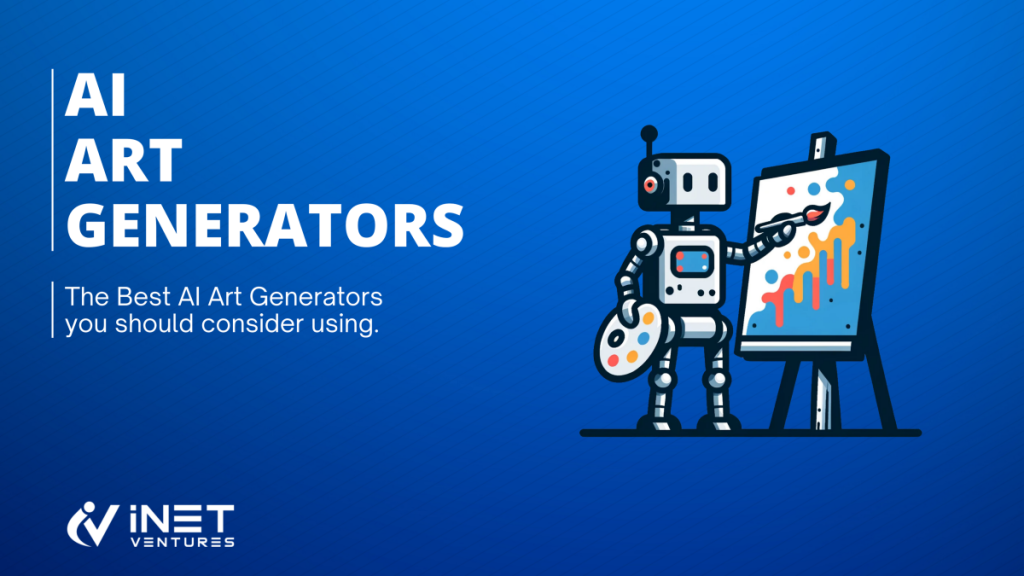 AI
ART
GENERATORS

The Best AI Art Generators you should consider using.

iNET
VENTURES